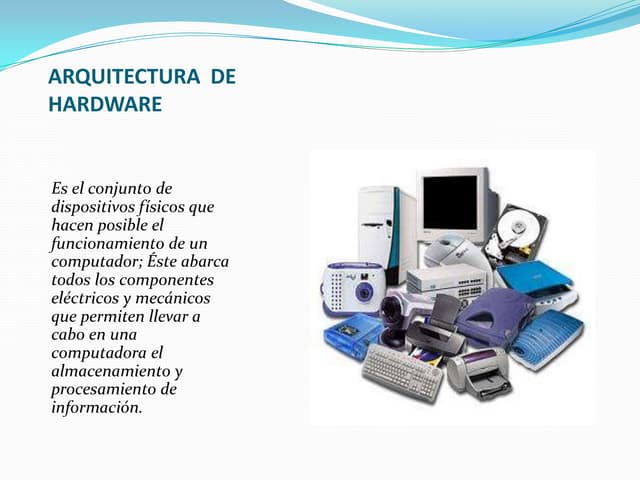 ARQUITECTURA DE HARDWARE

Es el conjunto de dispositivos físicos que hacen posible el funcionamiento de un computador; Éste abarca todos los componentes eléctricos y mecánicos que permiten llevar a cabo en una computadora el almacenamiento y procesamiento de información.